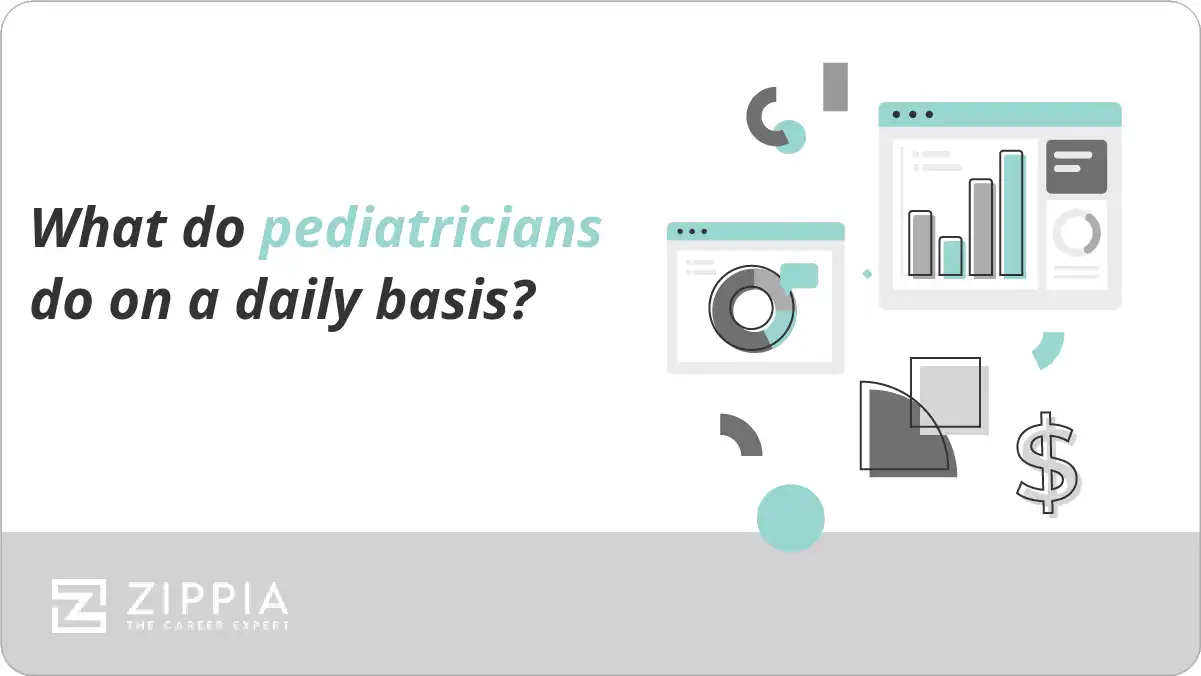 What do pediatricians do on a daily basis?

$

ZIPPIA
THE CAREER EXPERT